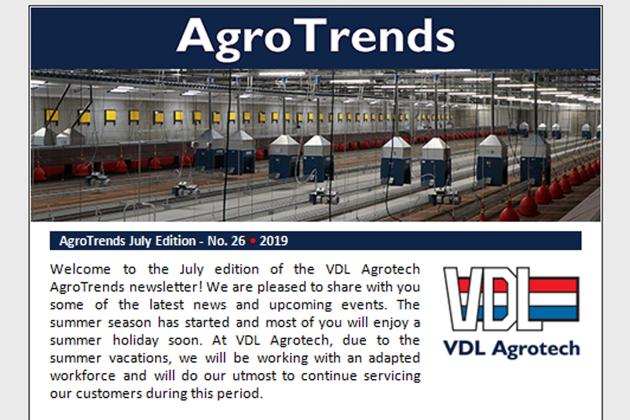 AgroTrends

AgroTrends July Edition - No. 26 • 2019

Welcome to the July edition of the VDL Agrotech AgroTrends newsletter! We are pleased to share with you some of the latest news and upcoming events. The summer season has started and most of you will enjoy a summer holiday soon. At VDL Agrotech, due to the summer vacations, we will be working with an adapted workforce and will do our utmost to continue servicing our customers during this period.

VDL

VDL Agrotech